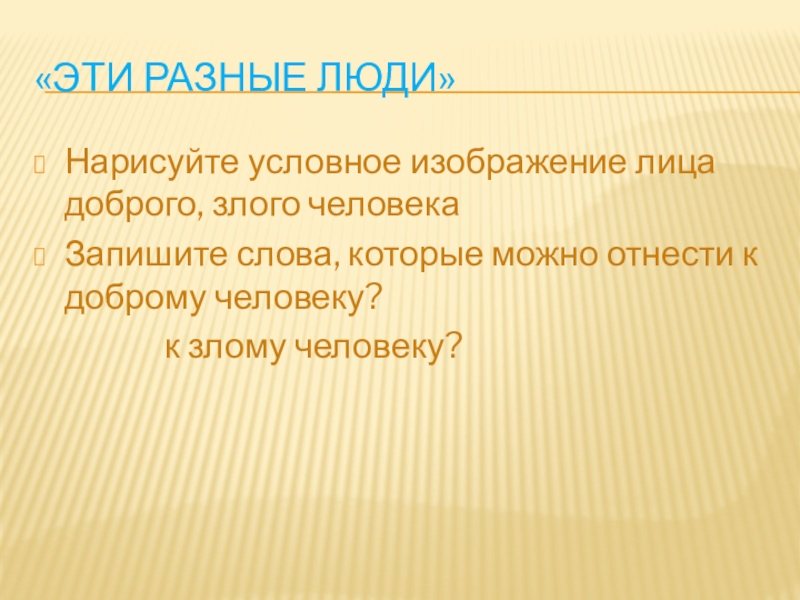 «ЭТИ РАЗНЫЕ ЛЮДИ»

Нарисуйте условное изображение лица доброго, злого человека

Запишите слова, которые можно отнести к доброму человеку?

к злому человеку?